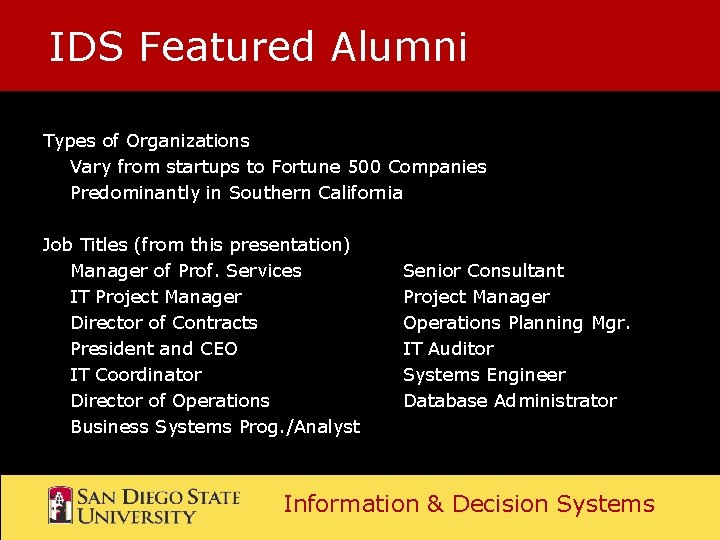 IDS Featured Alumni

Types of Organizations
Vary from startups to Fortune 500 Companies
Predominantly in Southern California

Job Titles (from this presentation)
Manager of Prof. Services
IT Project Manager
Director of Contracts
President and CEO
IT Coordinator
Director of Operations
Business Systems Prog./Analyst

Senior Consultant
Project Manager
Operations Planning Mgr.
IT Auditor
Systems Engineer
Database Administrator

SAN DIEGO STATE UNIVERSITY
Information & Decision Systems